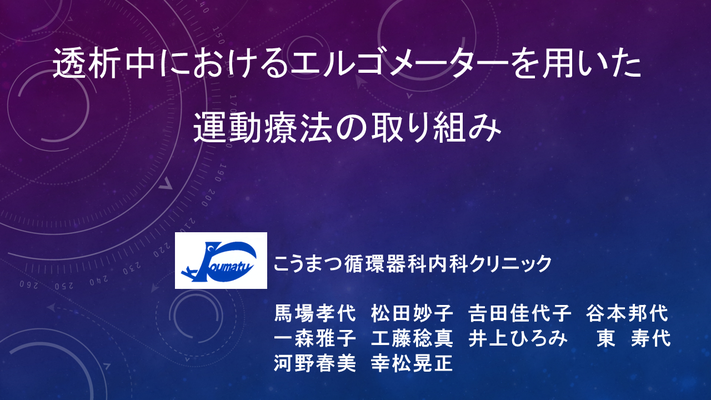 透析中におけるエルゴメーターを用いた

運動療法の取り組み

Koumatu

こうまつ循環器科内科クリニック

馬場孝代　松田妙子　吉田佳代子　谷本邦代
一森雅子　工藤稔真　井上ひろみ　東　寿代
河野春美　幸松晃正